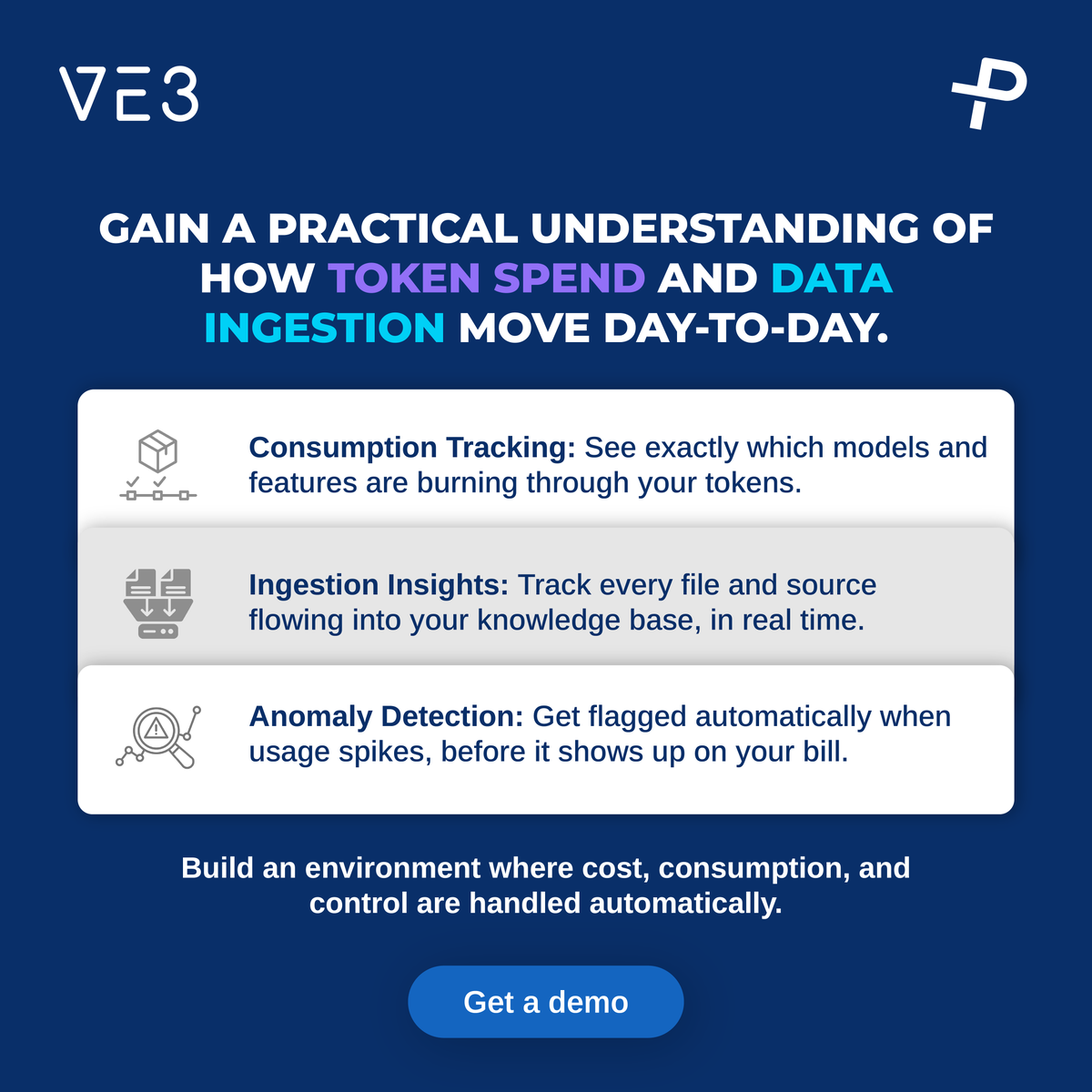 VE3

GAIN A PRACTICAL UNDERSTANDING OF HOW TOKEN SPEND AND DATA INGESTION MOVE DAY-TO-DAY.

Consumption Tracking: See exactly which models and features are burning through your tokens.

Ingestion Insights: Track every file and source flowing into your knowledge base, in real time.

Anomaly Detection: Get flagged automatically when usage spikes, before it shows up on your bill.

Build an environment where cost, consumption, and control are handled automatically.

Get a demo